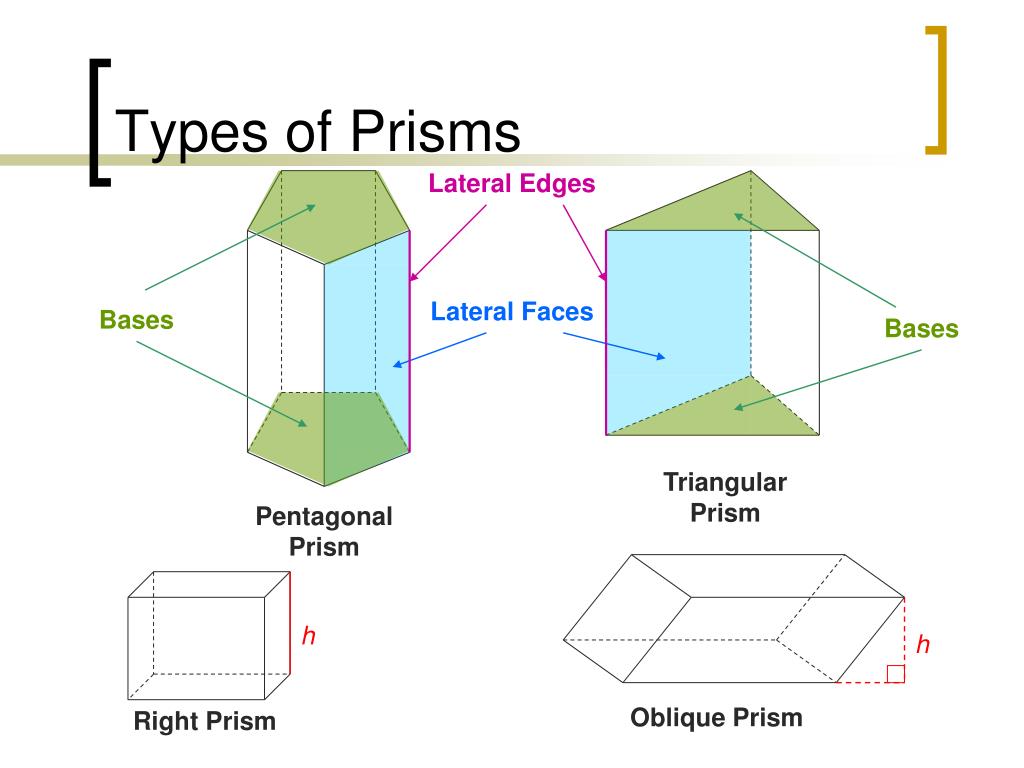 Types of Prisms

Lateral Edges

Bases

Lateral Faces

Bases

Pentagonal Prism

Triangular Prism

$h$

Right Prism

$h$

Oblique Prism